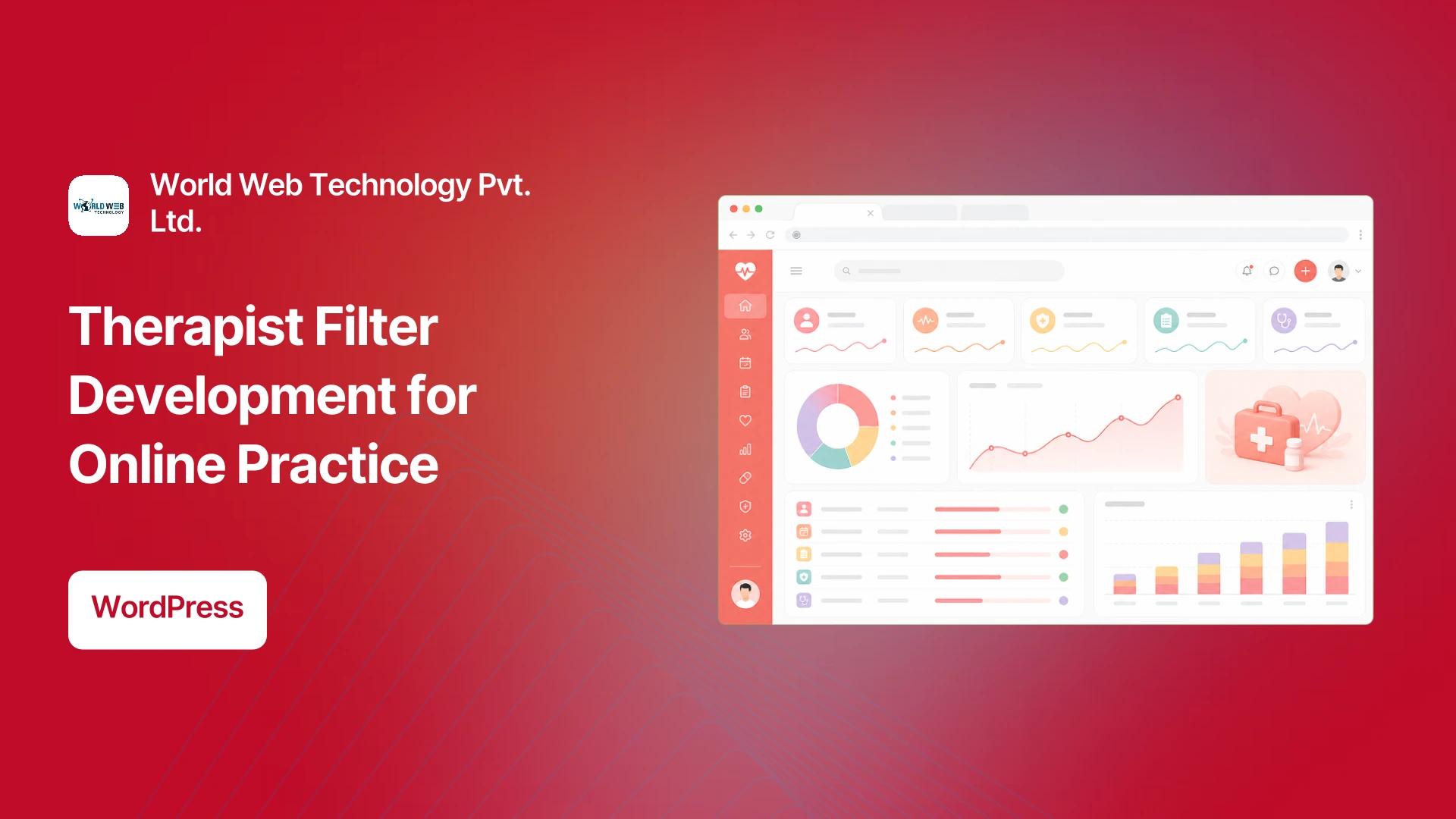 WORLD WEB TECHNOLOGY

World Web Technology Pvt. Ltd.

Therapist Filter Development for Online Practice

WordPress